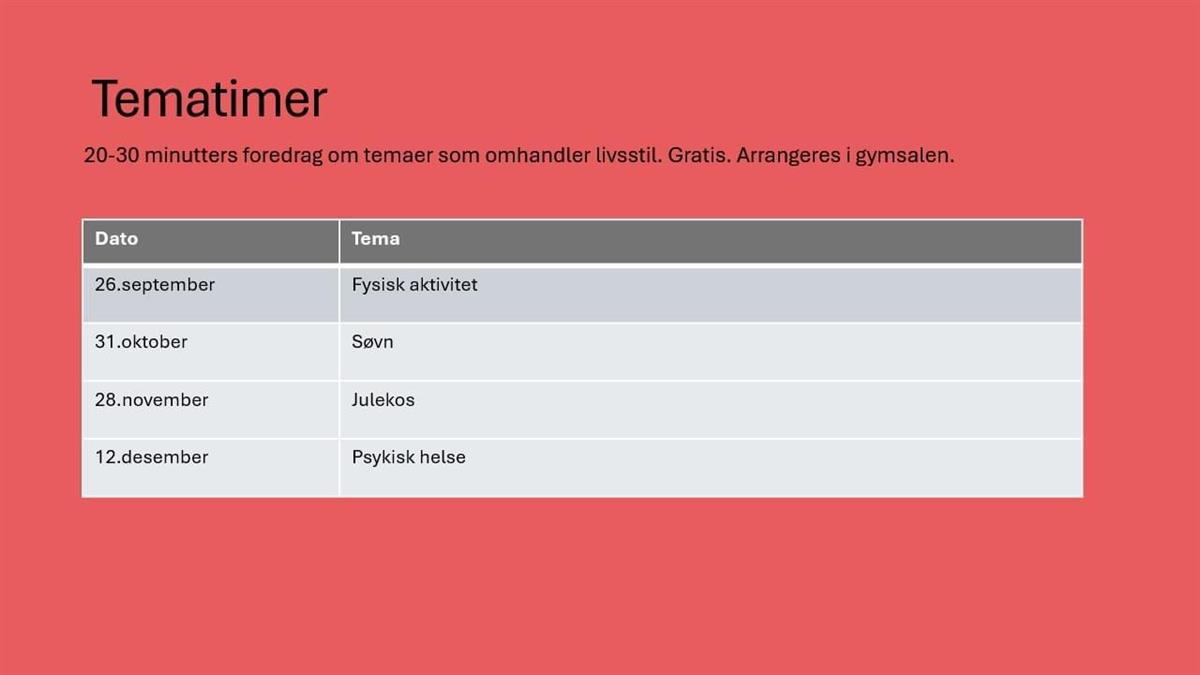 Tematimer

20-30 minutters foredrag om temaer som omhandler livsstil. Gratis. Arrangeres i gymsalen.

| Dato | Tema |
|---|---|
| 26.september | Fysisk aktivitet |
| 31.oktober | Søvn |
| 28.november | Julekos |
| 12.desember | Psykisk helse |